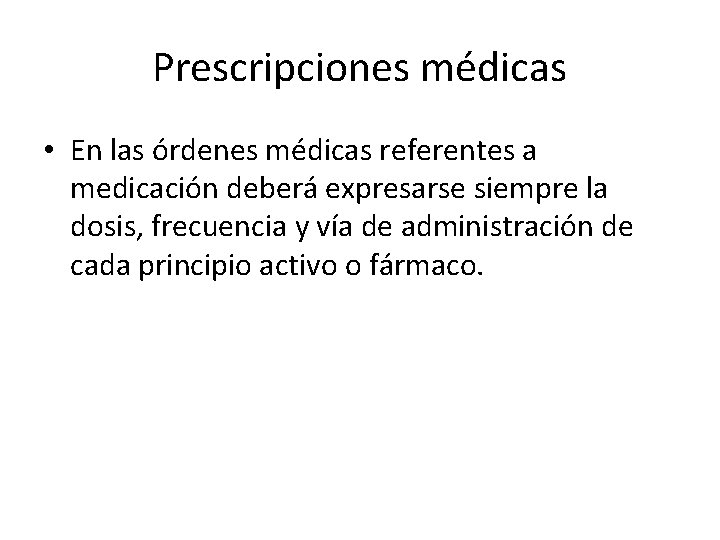 Prescripciones médicas

• En las órdenes médicas referentes a medicación deberá expresarse siempre la dosis, frecuencia y vía de administración de cada principio activo o fármaco.